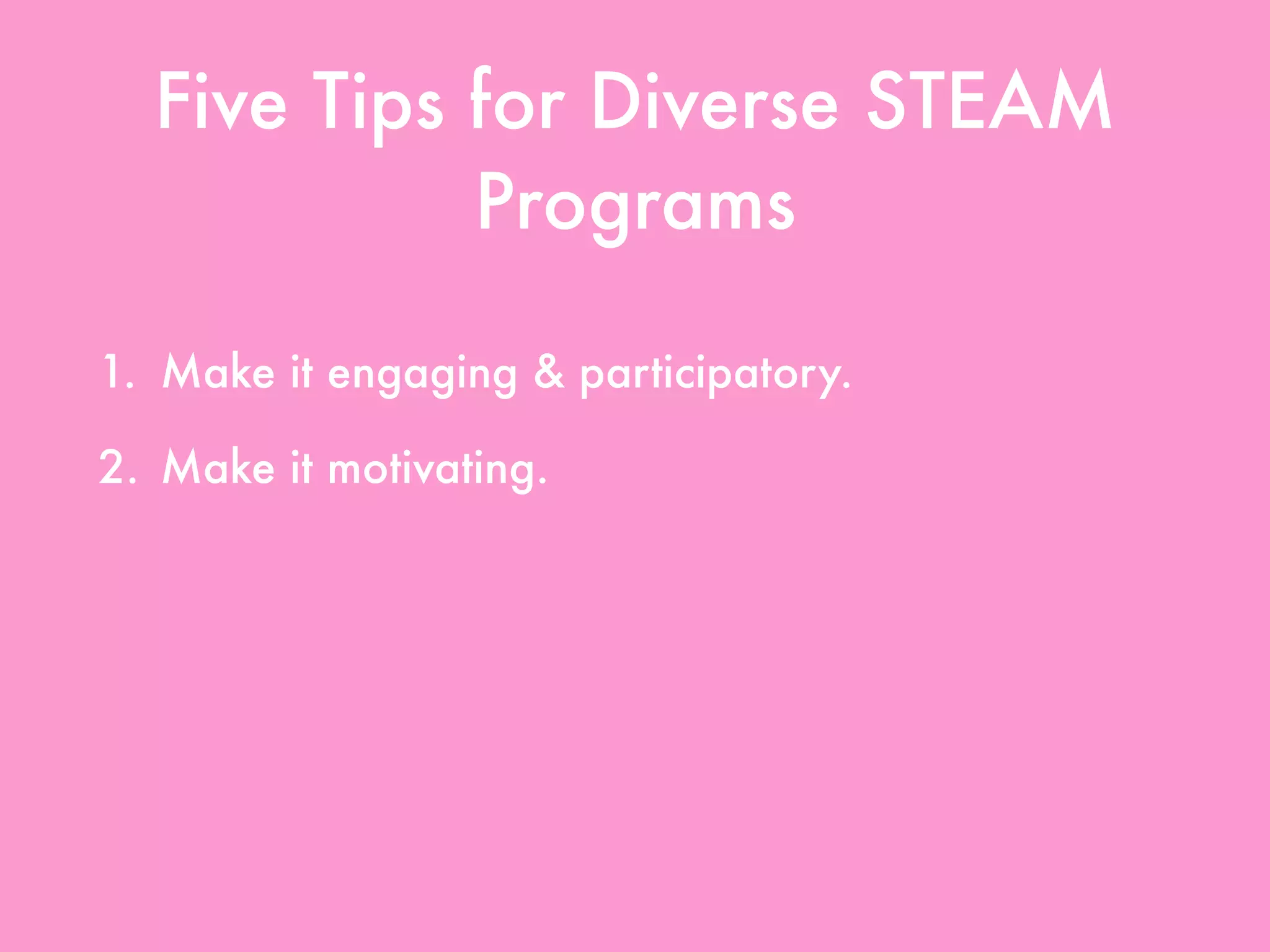 Five Tips for Diverse STEAM Programs

1. Make it engaging & participatory.
2. Make it motivating.